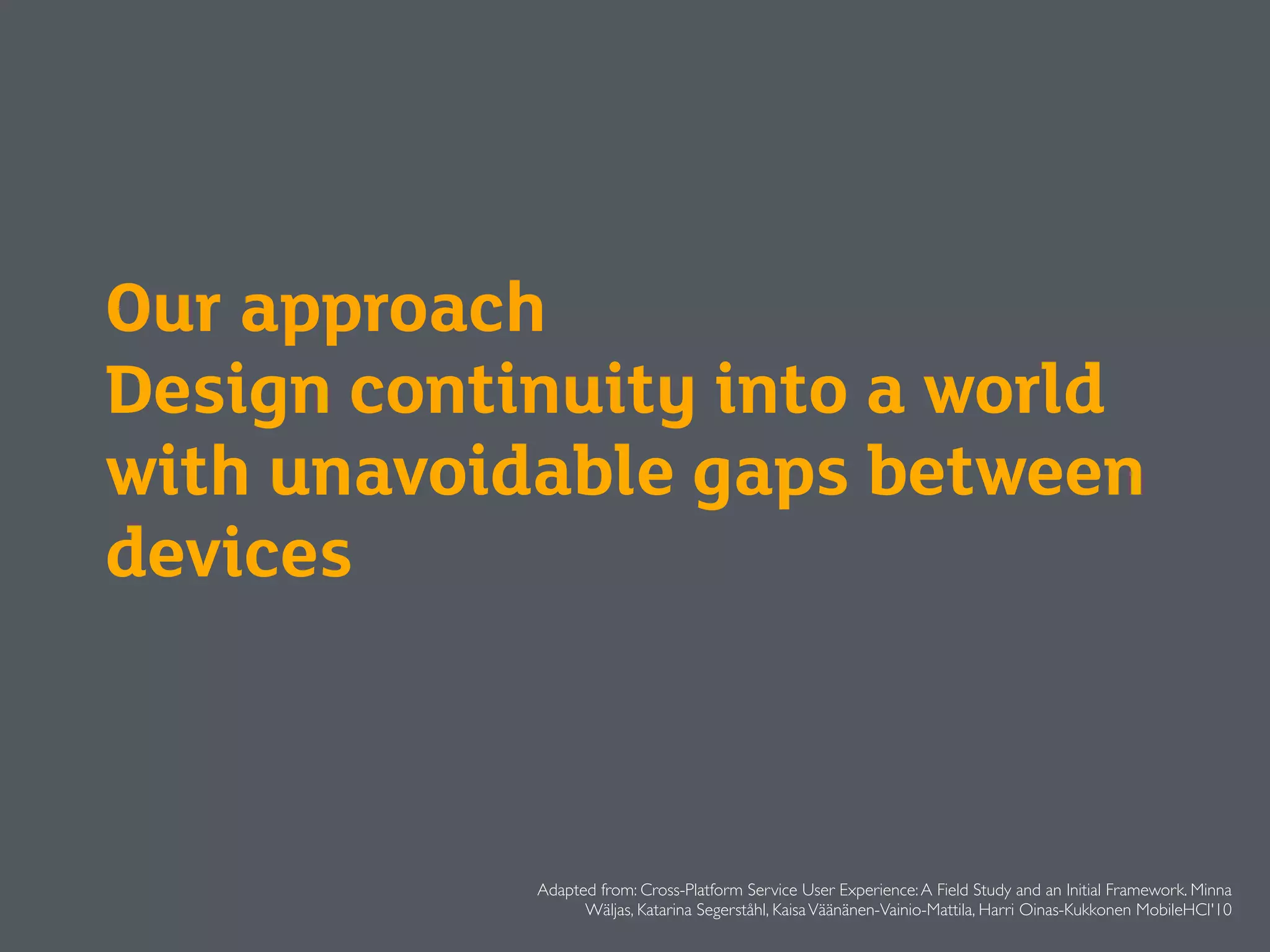 Our approach
Design continuity into a world with unavoidable gaps between devices

Adapted from: Cross-Platform Service User Experience: A Field Study and an Initial Framework. Minna Wäljas, Katarina Segerståhl, Kaisa Väänänen-Vainio-Mattila, Harri Oinas-Kukkonen MobileHCI'10